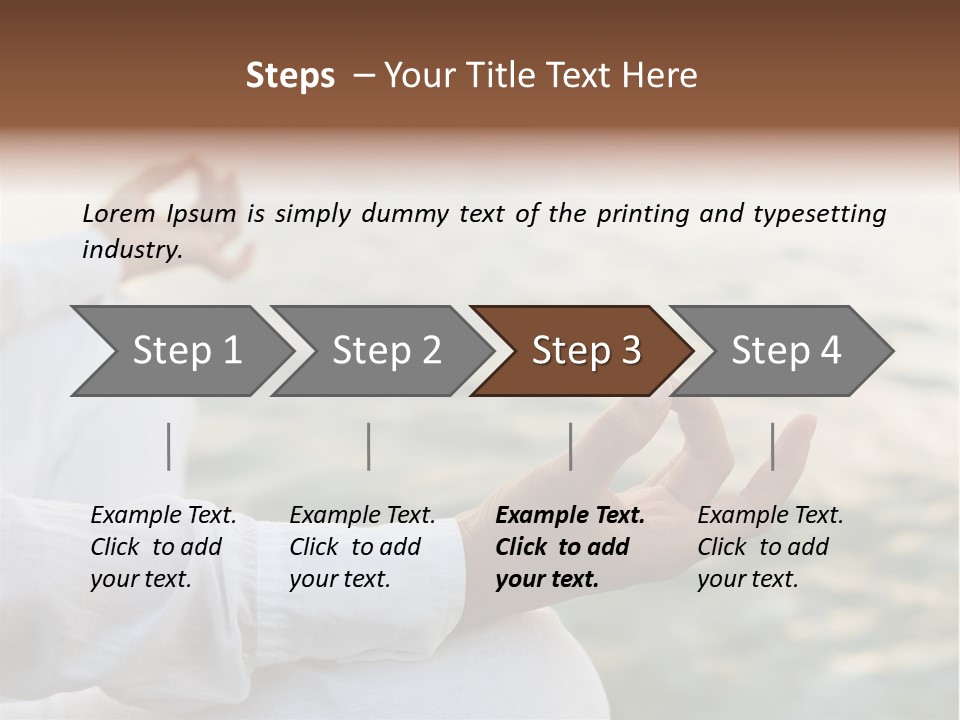 Steps – Your Title Text Here

Lorem Ipsum is simply dummy text of the printing and typesetting industry.

Step 1

Step 2

Step 3

Step 4

Example Text. Click to add your text.

Example Text. Click to add your text.

Example Text. Click to add your text.

Example Text. Click to add your text.